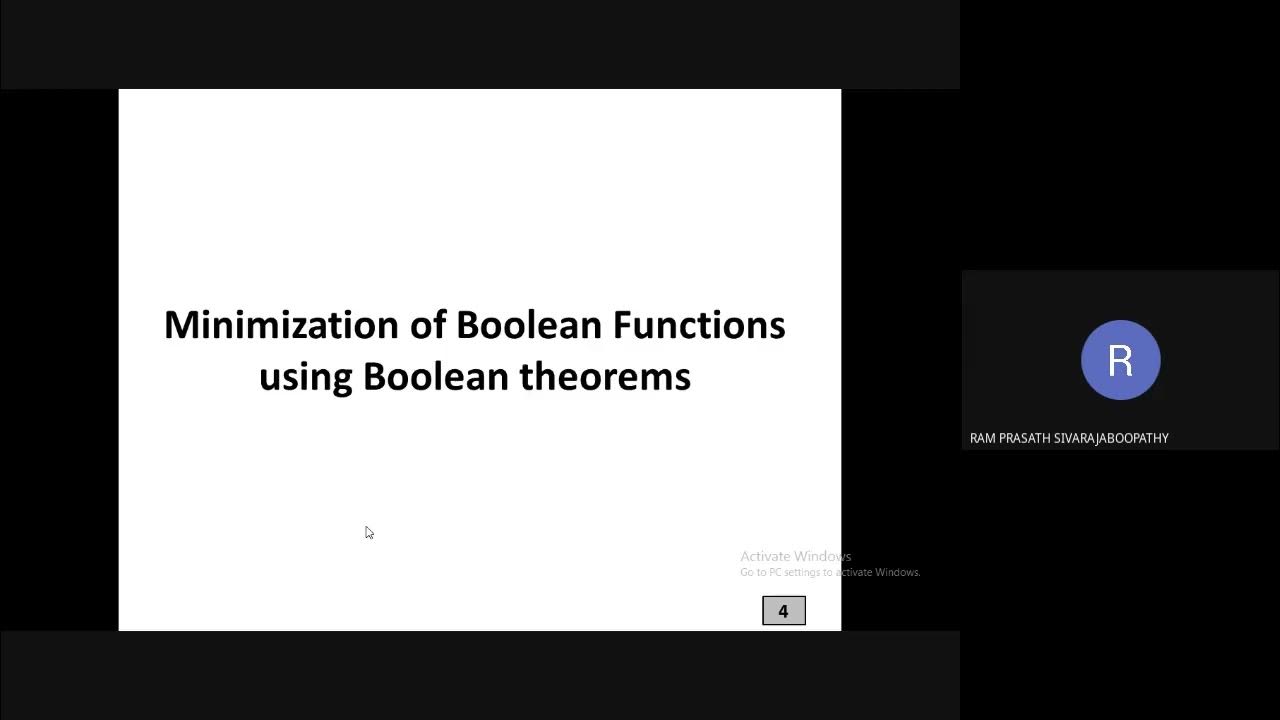 Minimization of Boolean Functions using Boolean theorems

Activate Windows
Go to PC settings to activate Windows.

4

R

RAM PRASATH SIVARAJABOOPATHY